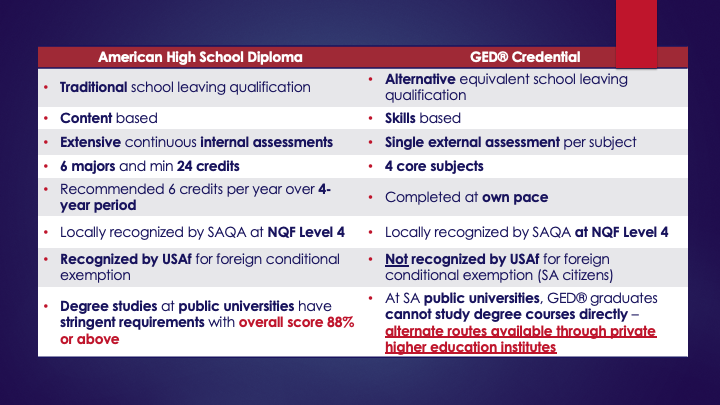 | American High School Diploma | GED® Credential |
|---|---|
| • Traditional school leaving qualification | • Alternative equivalent school leaving qualification |
| • Content based | • Skills based |
| • Extensive continuous internal assessments | • Single external assessment per subject |
| • 6 majors and min 24 credits | • 4 core subjects |
| • Recommended 6 credits per year over 4-year period | • Completed at own pace |
| • Locally recognized by SAQA at NQF Level 4 | • Locally recognized by SAQA at NQF Level 4 |
| • Recognized by USAf for foreign conditional exemption | • Not recognized by USAf for foreign conditional exemption (SA citizens) |
| • Degree studies at public universities have stringent requirements with overall score 88% or above | • At SA public universities, GED® graduates cannot study degree courses directly – alternate routes available through private higher education institutes |